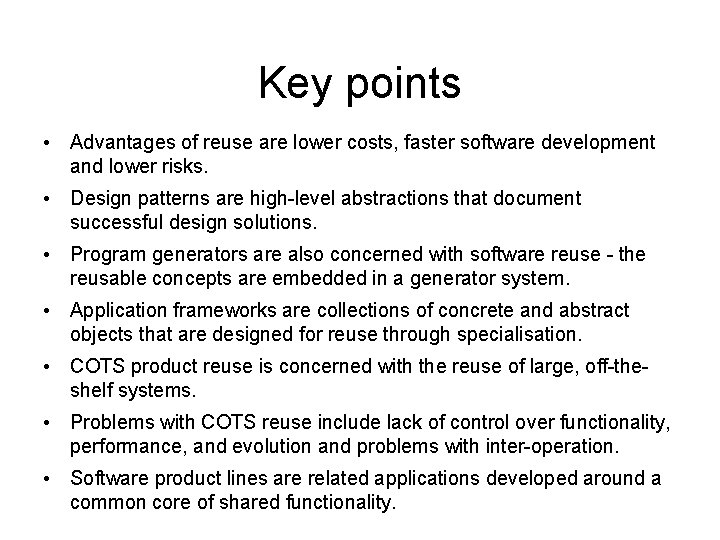 Key points

• Advantages of reuse are lower costs, faster software development and lower risks.

• Design patterns are high-level abstractions that document successful design solutions.

• Program generators are also concerned with software reuse - the reusable concepts are embedded in a generator system.

• Application frameworks are collections of concrete and abstract objects that are designed for reuse through specialisation.

• COTS product reuse is concerned with the reuse of large, off-the-shelf systems.

• Problems with COTS reuse include lack of control over functionality, performance, and evolution and problems with inter-operation.

• Software product lines are related applications developed around a common core of shared functionality.